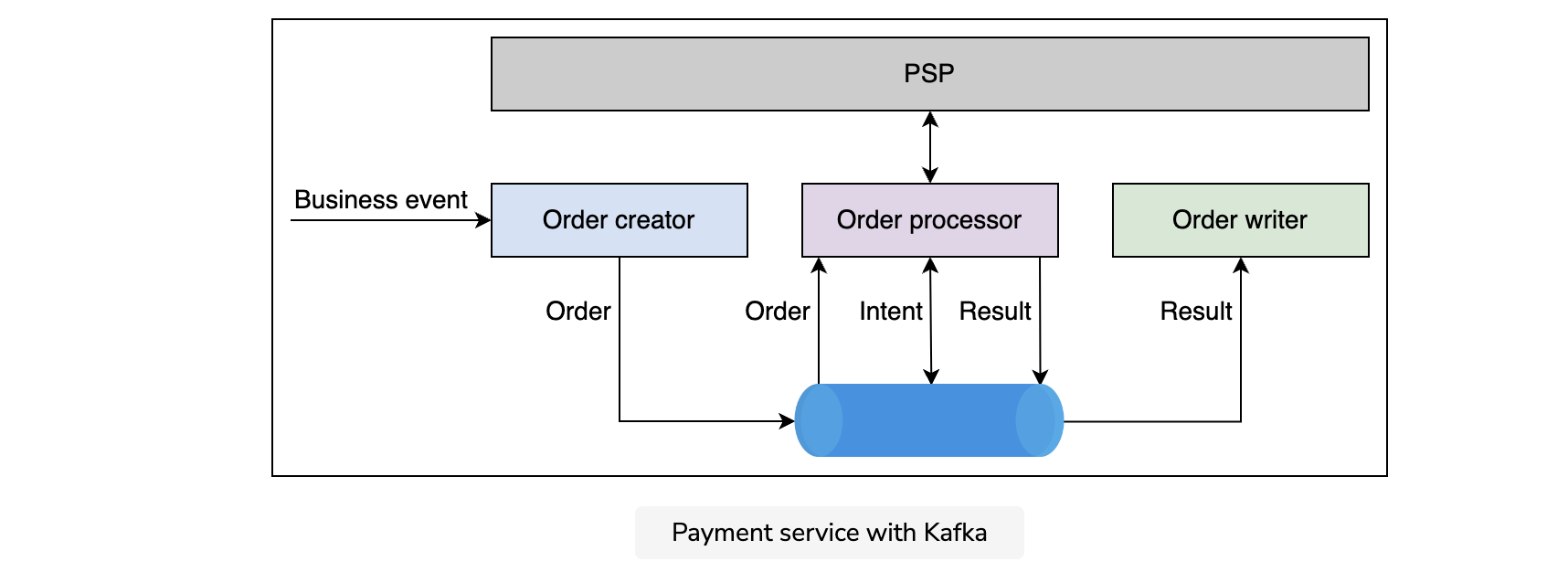 PSP

Business event

Order creator

Order processor

Order writer

Order

Order

Intent

Result

Result

Payment service with Kafka